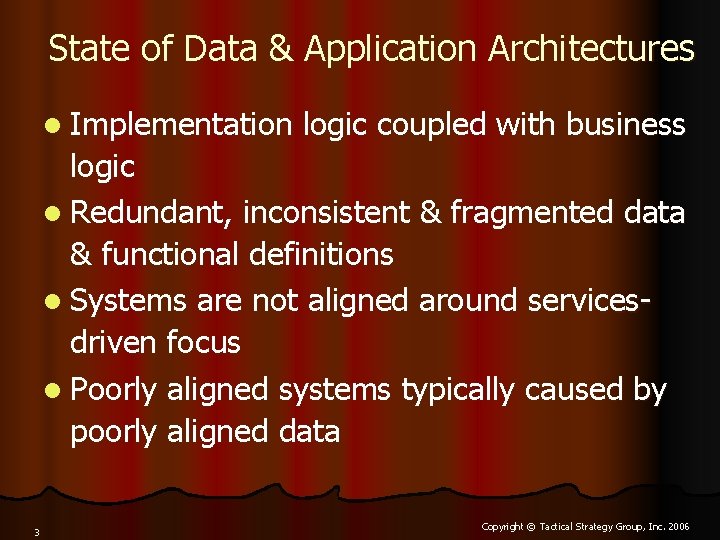 State of Data & Application Architectures

- Implementation logic coupled with business logic
- Redundant, inconsistent & fragmented data & functional definitions
- Systems are not aligned around services-driven focus
- Poorly aligned systems typically caused by poorly aligned data

3

Copyright © Tactical Strategy Group, Inc. 2006